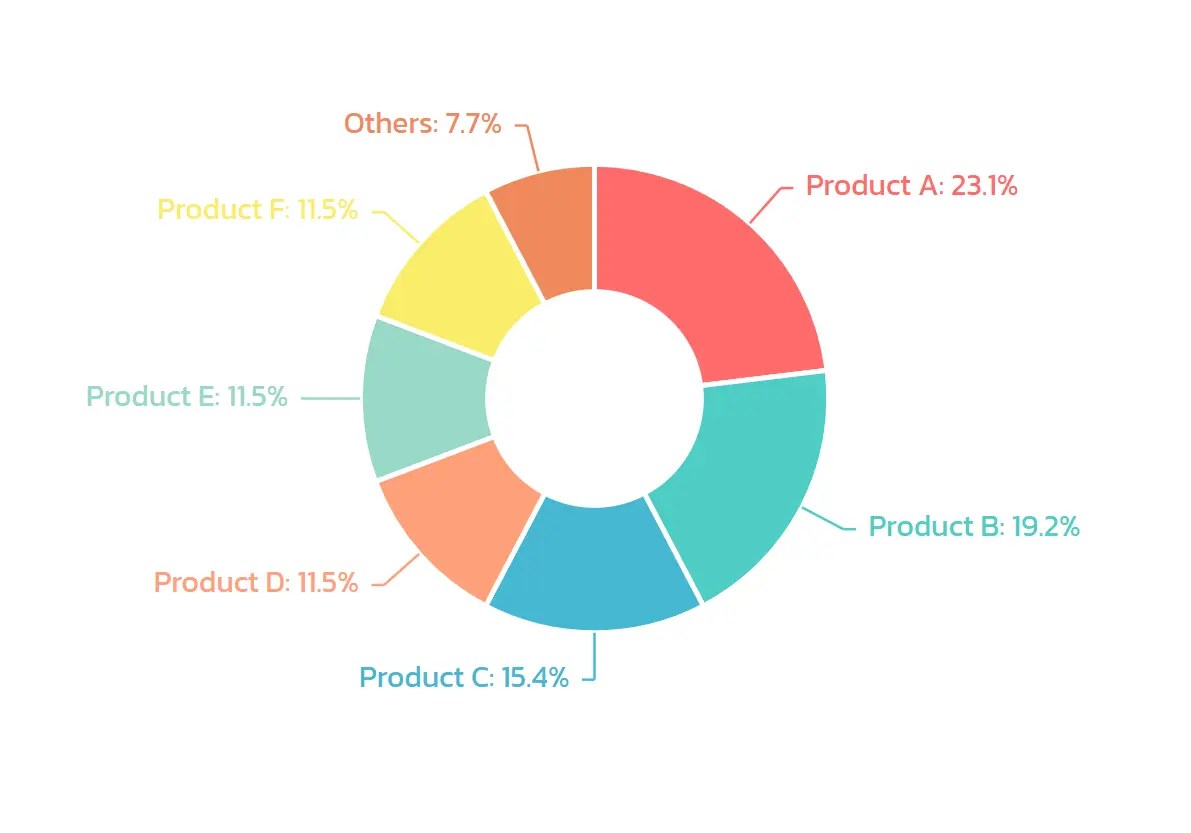 Others: 7.7%
Product A: 23.1%
Product F: 11.5%
Product E: 11.5%
Product B: 19.2%
Product D: 11.5%
Product C: 15.4%